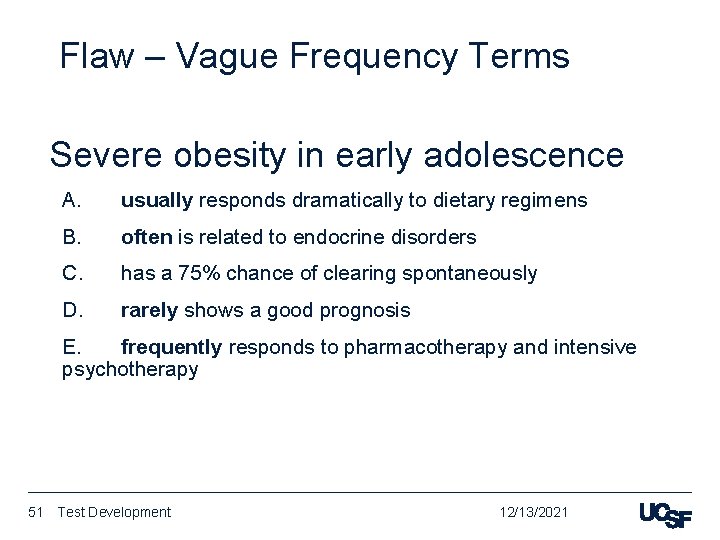 Flaw – Vague Frequency Terms

Severe obesity in early adolescence

A. usually responds dramatically to dietary regimens

B. often is related to endocrine disorders

C. has a 75% chance of clearing spontaneously

D. rarely shows a good prognosis

E. frequently responds to pharmacotherapy and intensive psychotherapy

51 Test Development 12/13/2021 UCSF